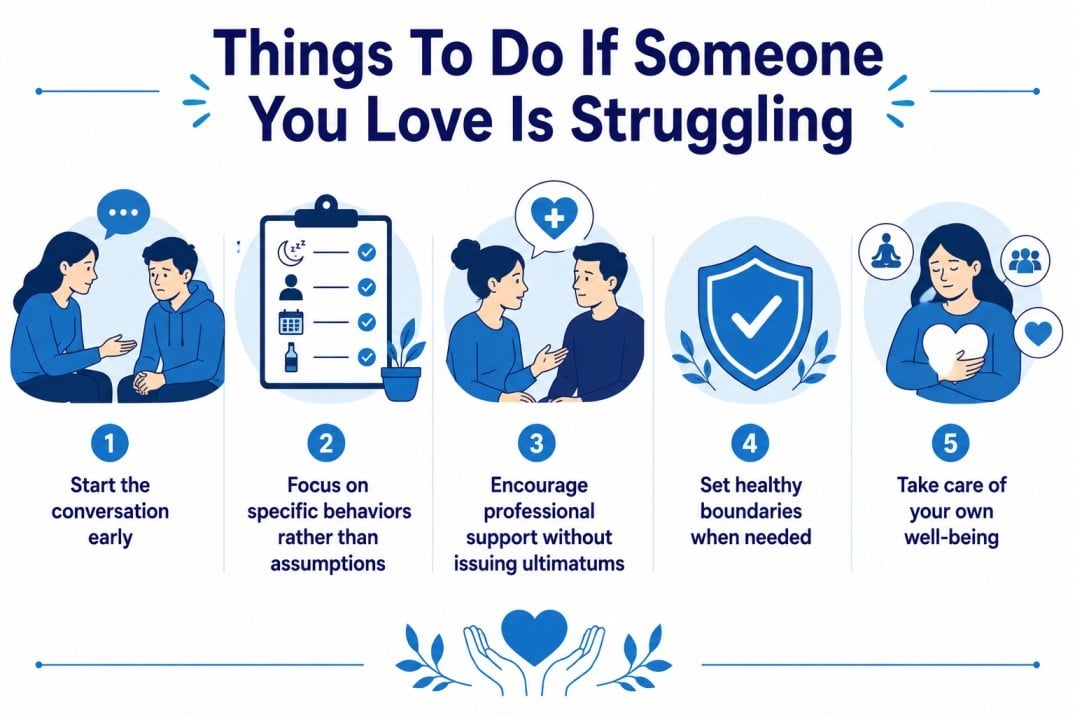 Things To Do If Someone You Love Is Struggling

zzz

1
Start the conversation early

2
Focus on specific behaviors rather than assumptions

3
Encourage professional support without issuing ultimatums

4
Set healthy boundaries when needed

5
Take care of your own well-being